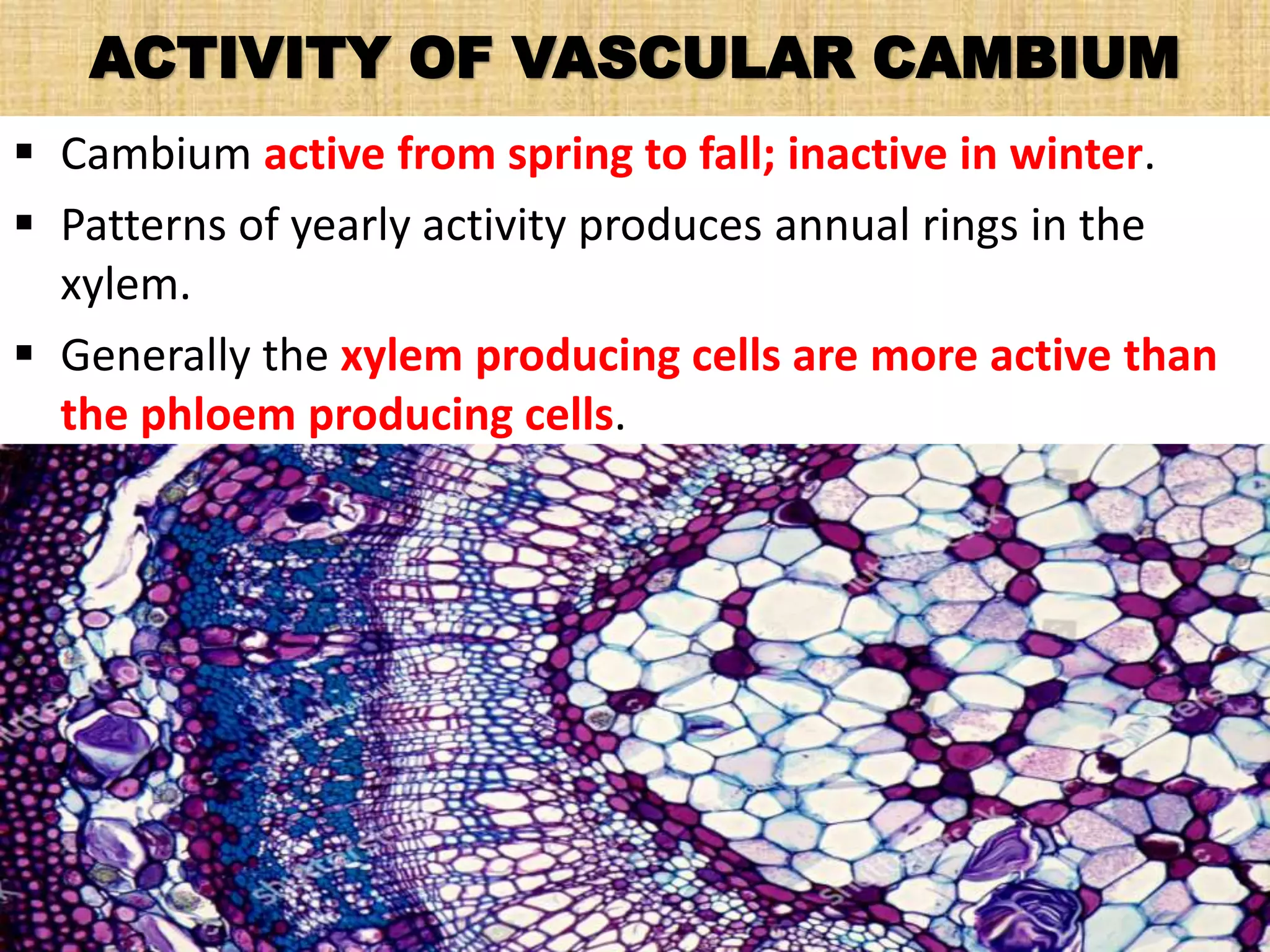 ACTIVITY OF VASCULAR CAMBIUM

▪ Cambium active from spring to fall; inactive in winter.

▪ Patterns of yearly activity produces annual rings in the xylem.

▪ Generally the xylem producing cells are more active than the phloem producing cells.